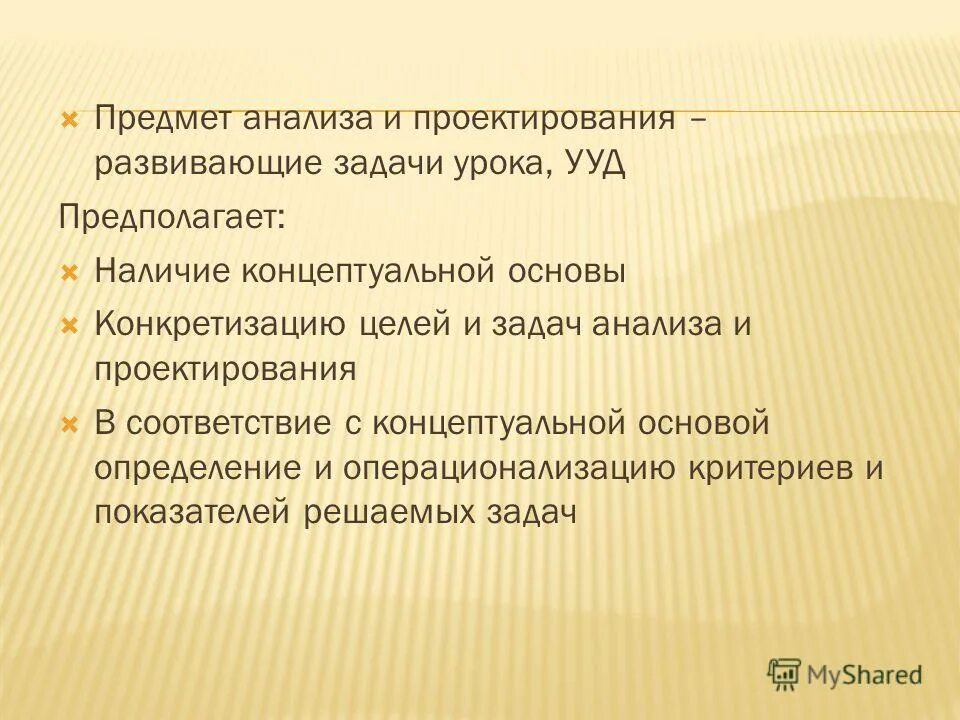 Предмет анализа и проектирования – развивающие задачи урока, УУД

Предполагает:

Наличие концептуальной основы

Конкретизацию целей и задач анализа и проектирования

В соответствие с концептуальной основой определение и операционализацию критериев и показателей решаемых задач

MyShared